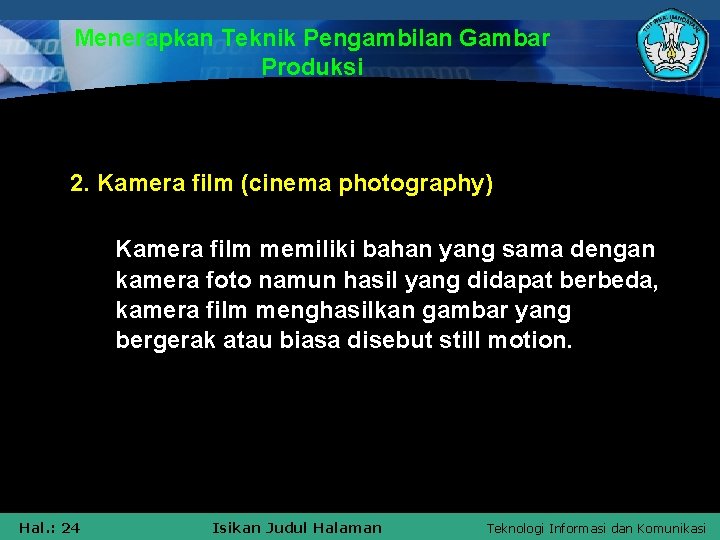 Menerapkan Teknik Pengambilan Gambar Produksi

2. Kamera film (cinema photography)

Kamera film memiliki bahan yang sama dengan kamera foto namun hasil yang didapat berbeda, kamera film menghasilkan gambar yang bergerak atau biasa disebut still motion.

Hal.: 24

Isikan Judul Halaman

Teknologi Informasi dan Komunikasi